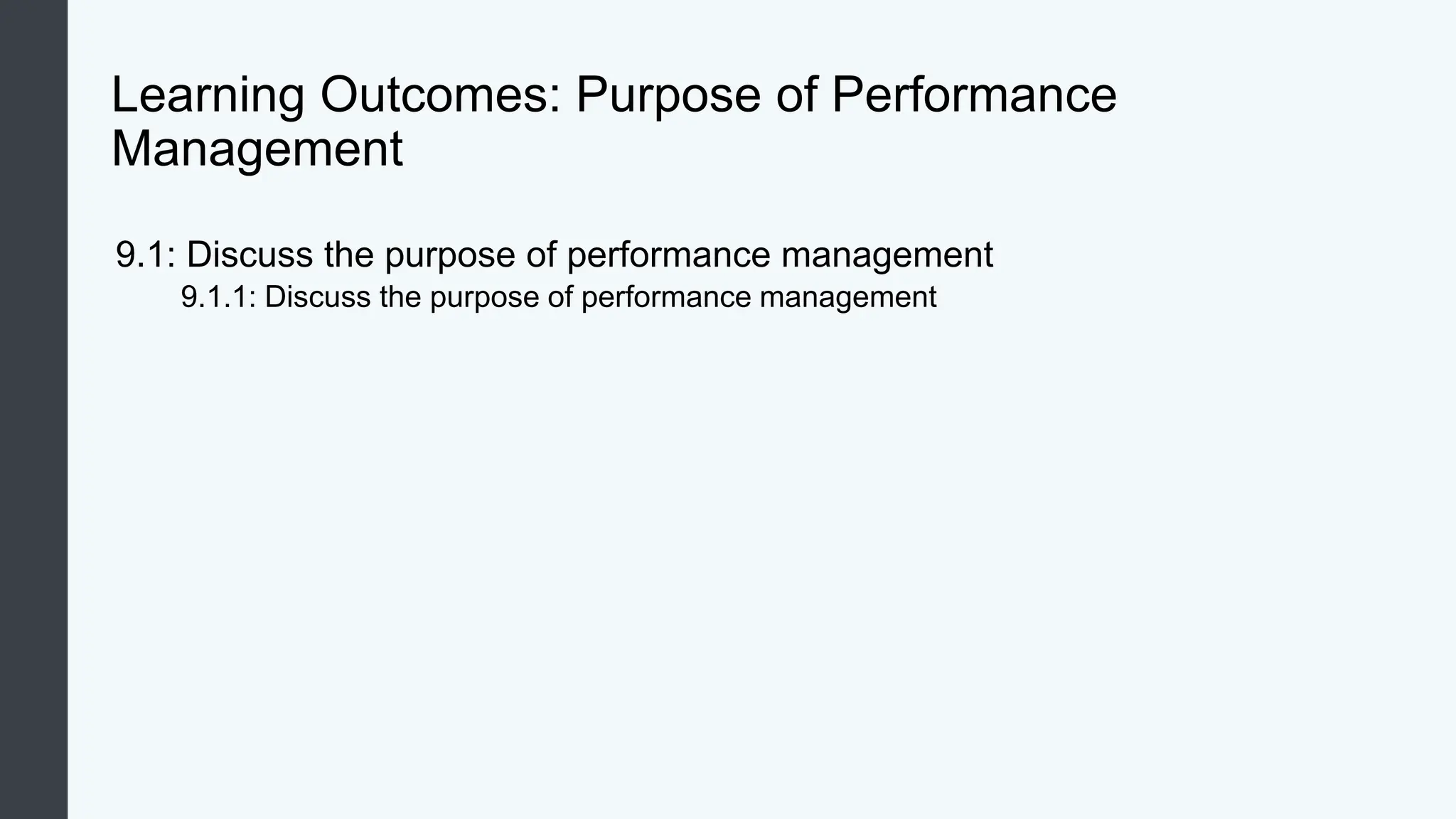 Learning Outcomes: Purpose of Performance Management

9.1: Discuss the purpose of performance management
9.1.1: Discuss the purpose of performance management